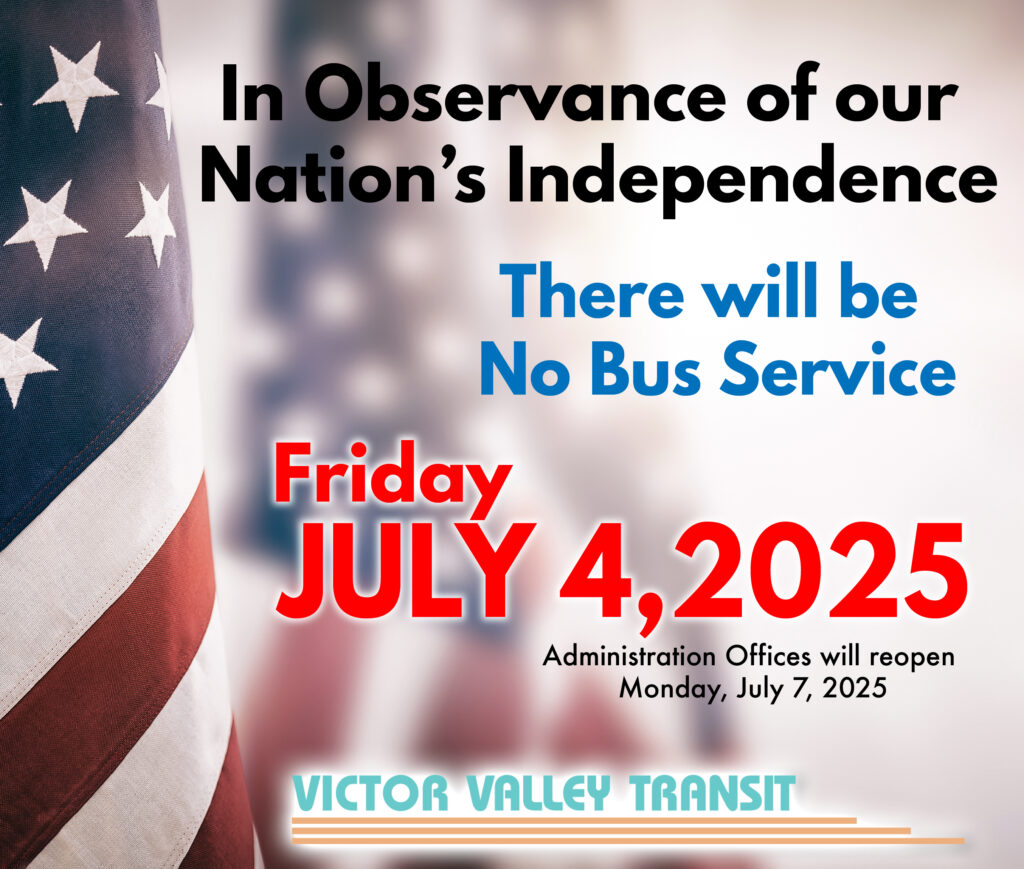 In Observance of our Nation's Independence

There will be No Bus Service

Friday
JULY 4,2025

Administration Offices will reopen Monday, July 7, 2025

VICTOR VALLEY TRANSIT